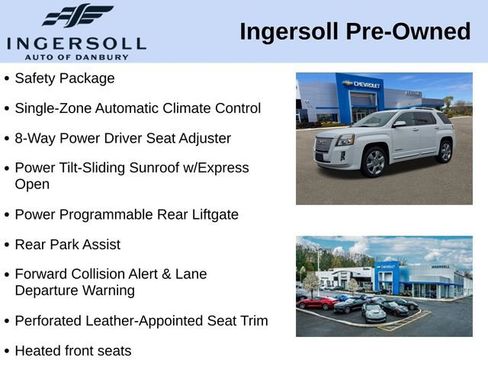 INGERSOLL
AUTO OF DANBURY

Ingersoll Pre-Owned

• Safety Package
• Single-Zone Automatic Climate Control
• 8-Way Power Driver Seat Adjuster
• Power Tilt-Sliding Sunroof w/Express Open
• Power Programmable Rear Liftgate
• Rear Park Assist
• Forward Collision Alert & Lane Departure Warning
• Perforated Leather-Appointed Seat Trim
• Heated front seats

CHEVROLET

INGERSOLL